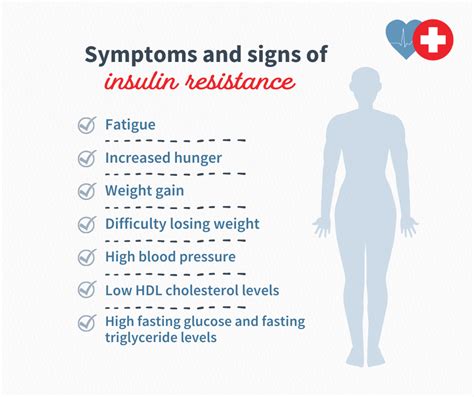 Symptoms and signs of
insulin resistance

Fatigue

Increased hunger

Weight gain

Difficulty losing weight

High blood pressure

Low HDL cholesterol levels

High fasting glucose and fasting triglyceride levels